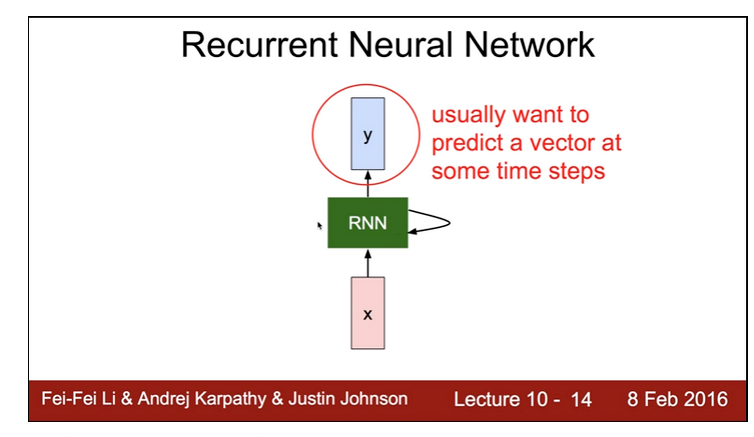 Recurrent Neural Network

y

usually want to predict a vector at some time steps

RNN

x

Fei-Fei Li & Andrej Karpathy & Justin Johnson Lecture 10 - 14 8 Feb 2016